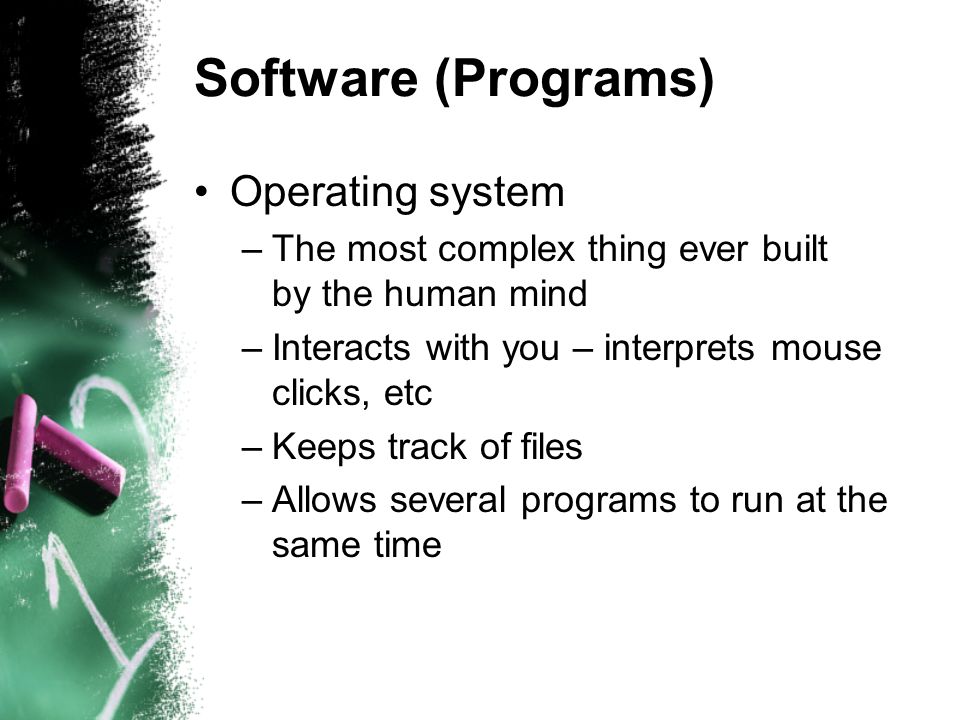 Software (Programs)

• Operating system
– The most complex thing ever built by the human mind
– Interacts with you – interprets mouse clicks, etc
– Keeps track of files
– Allows several programs to run at the same time